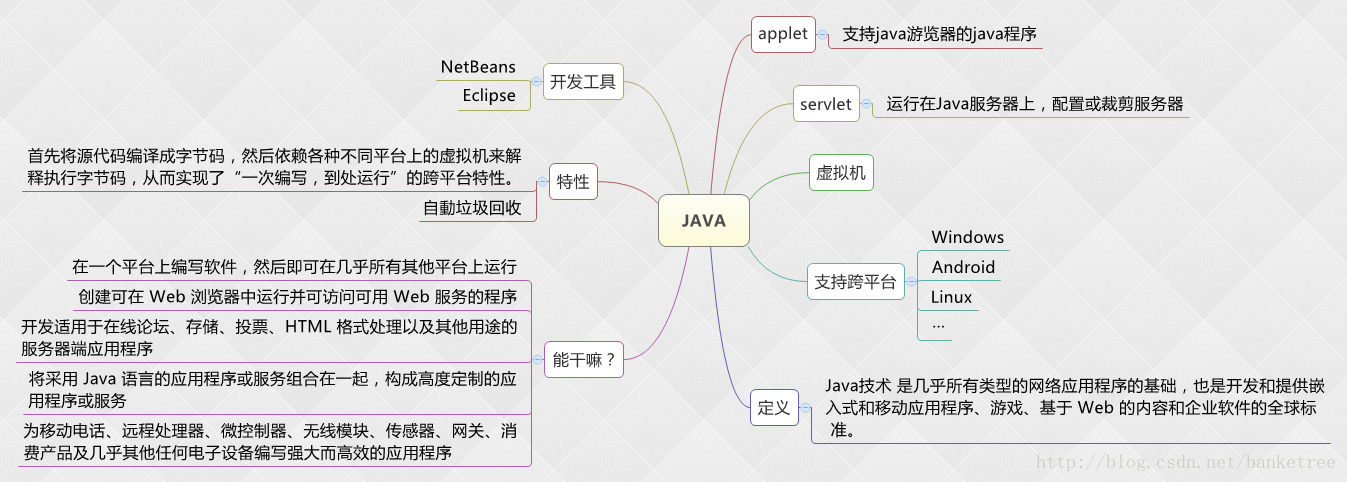 JAVA

applet
支持java游览器的java程序

servlet
运行在Java服务器上，配置或裁剪服务器

虚拟机

支持跨平台
Windows
Android
Linux
...

定义
Java技术 是几乎所有类型的网络应用程序的基础，也是开发和提供嵌入式和移动应用程序、游戏、基于 Web 的内容和企业软件的全球标准。

开发工具
NetBeans
Eclipse

特性
首先将源代码编译成字节码，然后依赖各种不同平台上的虚拟机来解释执行字节码，从而实现了“一次编写，到处运行”的跨平台特性。
自動垃圾回收

能干嘛？
在一个平台上编写软件，然后即可在几乎所有其他平台上运行
创建可在 Web 浏览器中运行并可访问可用 Web 服务的程序
开发适用于在线论坛、存储、投票、HTML 格式处理以及其他用途的服务器端应用程序
将采用 Java 语言的应用程序或服务组合在一起，构成高度定制的应用程序或服务
为移动电话、远程处理器、微控制器、无线模块、传感器、网关、消费产品及几乎其他任何电子设备编写强大而高效的应用程序

http://blog.csdn.net/banketree